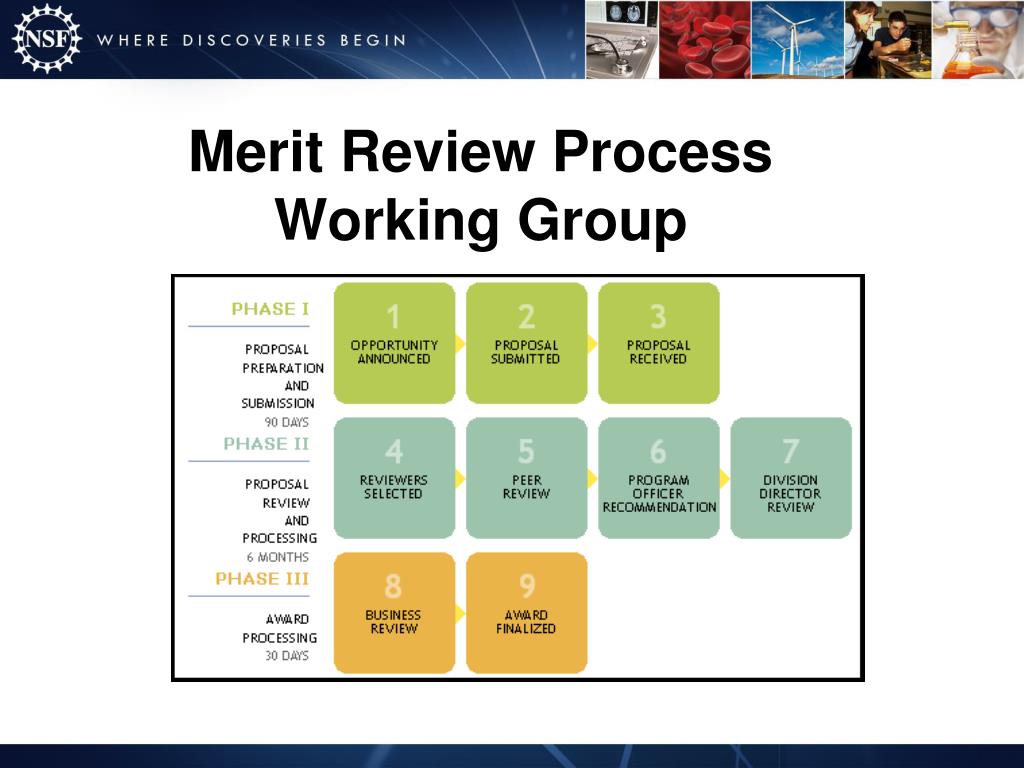 NSF WHERE DISCOVERIES BEGIN

Merit Review Process Working Group

PHASE I

PROPOSAL PREPARATION AND SUBMISSION 90 DAYS

1 OPPORTUNITY ANNOUNCED

2 PROPOSAL SUBMITTED

3 PROPOSAL RECEIVED

PHASE II

PROPOSAL REVIEW AND PROCESSING 6 MONTHS

4 REVIEWERS SELECTED

5 PEER REVIEW

6 PROGRAM OFFICER RECOMMENDATION

7 DIVISION DIRECTOR REVIEW

PHASE III

AWARD PROCESSING 30 DAYS

8 BUSINESS REVIEW

9 AWARD FINALIZED